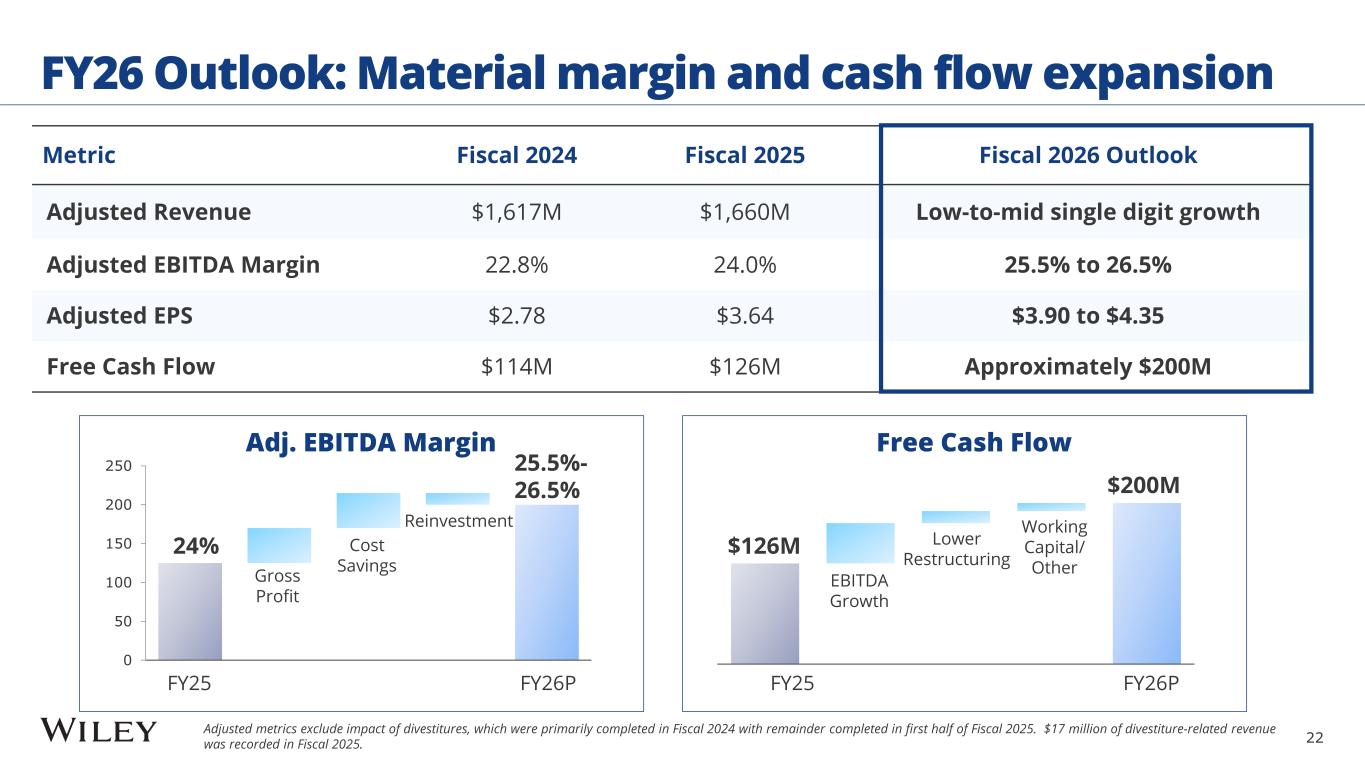 FY26 Outlook: Material margin and cash flow expansion

| Metric | Fiscal 2024 | Fiscal 2025 | Fiscal 2026 Outlook |
|---|---|---|---|
| Adjusted Revenue | \$1,617M | \$1,660M | Low-to-mid single digit growth |
| Adjusted EBITDA Margin | 22.8% | 24.0% | 25.5% to 26.5% |
| Adjusted EPS | \$2.78 | \$3.64 | \$3.90 to \$4.35 |
| Free Cash Flow | \$114M | \$126M | Approximately \$200M |

Adj. EBITDA Margin

250
200
150
100
50
0

24%
Gross Profit
Cost Savings
Reinvestment
25.5%-26.5%

FY25
FY26P

Free Cash Flow

\$126M
EBITDA Growth
Lower Restructuring
Working Capital/ Other
\$200M

FY25
FY26P

WILEY

Adjusted metrics exclude impact of divestitures, which were primarily completed in Fiscal 2024 with remainder completed in first half of Fiscal 2025. \$17 million of divestiture-related revenue was recorded in Fiscal 2025.

22